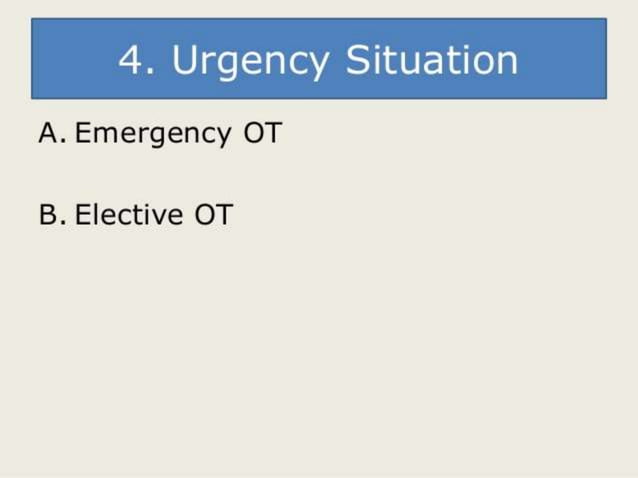 4. Urgency Situation

A. Emergency OT

B. Elective OT